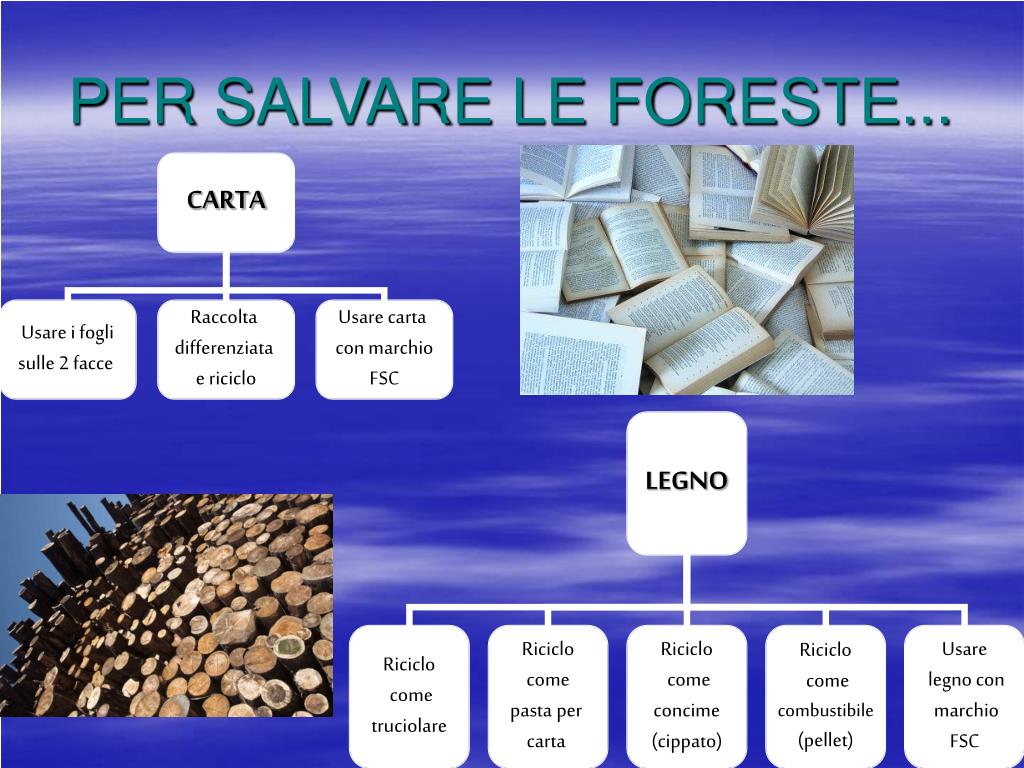 PER SALVARE LE FORESTE...

CARTA

Usare i fogli sulle 2 facce

Raccolta differenziata e riciclo

Usare carta con marchio FSC

LEGNO

Riciclo come truciolare

Riciclo come pasta per carta

Riciclo come concime (cippato)

Riciclo come combustibile (pellet)

Usare legno con marchio FSC